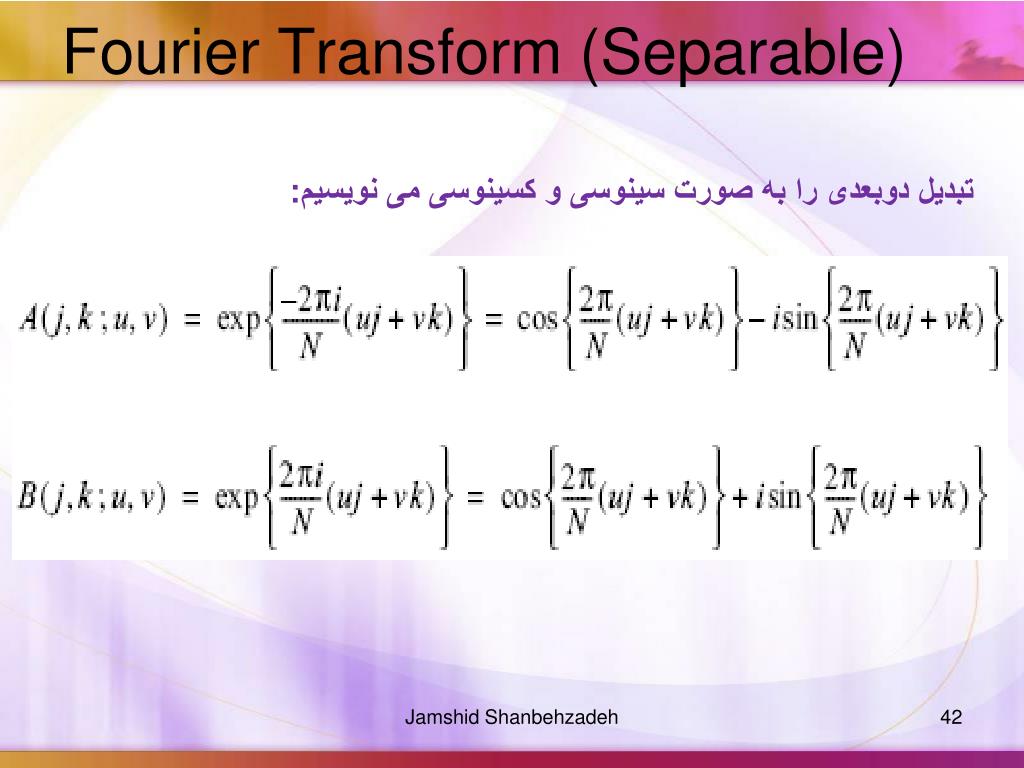 Fourier Transform (Separable)

تبدیل دوبعدی را به صورت سینوسی و کسینوسی می نویسیم:

$A(j,k;u,v) = \exp\left\{\frac{-2\pi i}{N}(uj+vk)\right\} = \cos\left\{\frac{2\pi}{N}(uj+vk)\right\} - i\sin\left\{\frac{2\pi}{N}(uj+vk)\right\}$

$B(j,k;u,v) = \exp\left\{\frac{2\pi i}{N}(uj+vk)\right\} = \cos\left\{\frac{2\pi}{N}(uj+vk)\right\} + i\sin\left\{\frac{2\pi}{N}(uj+vk)\right\}$

Jamshid Shanbehzadeh

42